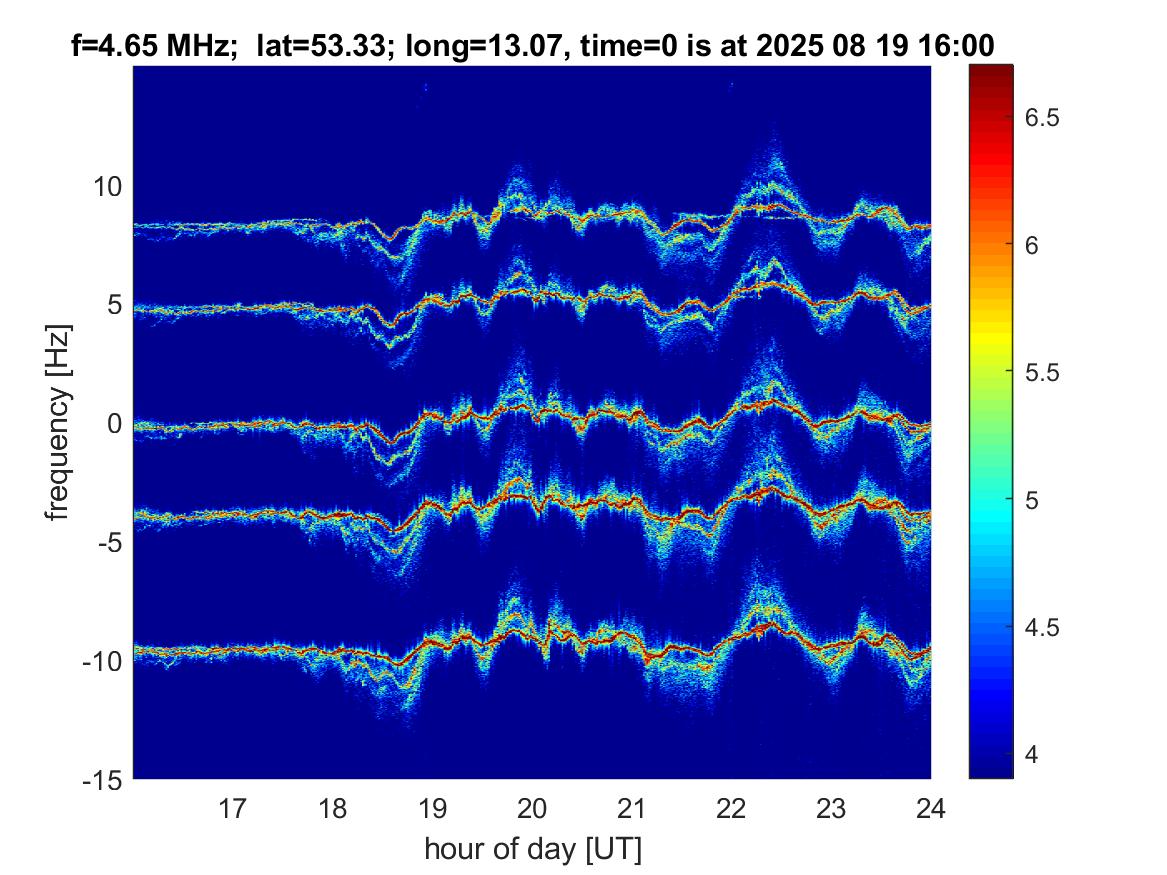 f=4.65 MHz;  lat=53.33; long=13.07, time=0 is at 2025 08 19 16:00

frequency [Hz]

10
5
0
-5
-10
-15

17 18 19 20 21 22 23 24

hour of day [UT]

6.5
6
5.5
5
4.5
4